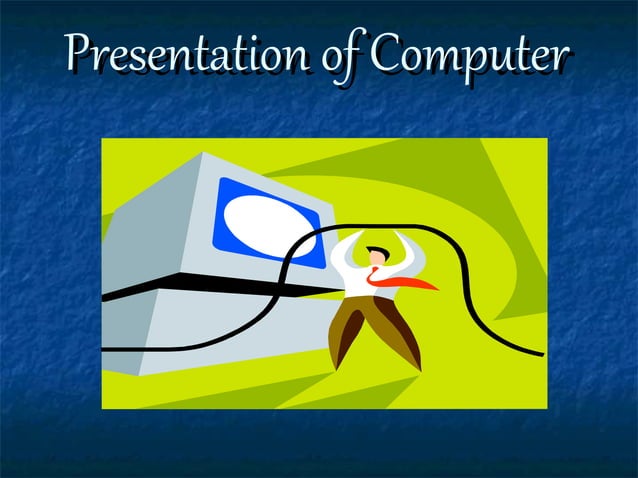 Presentation of Computer